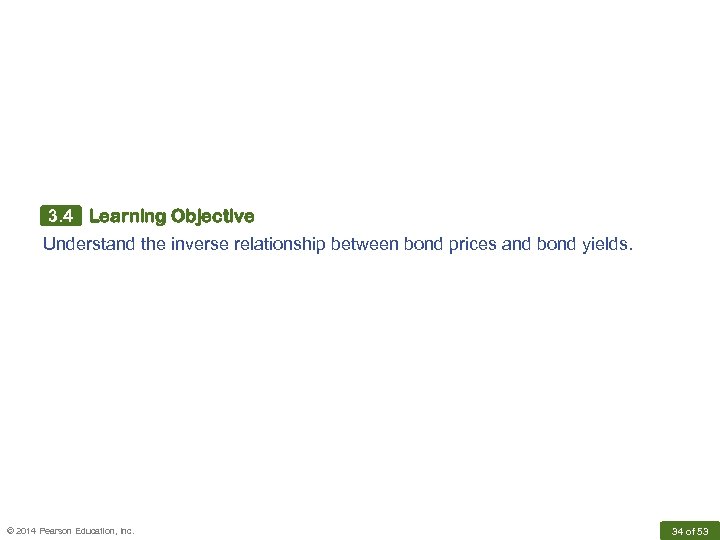 3.4 Learning Objective

Understand the inverse relationship between bond prices and bond yields.

© 2014 Pearson Education, Inc.

34 of 53